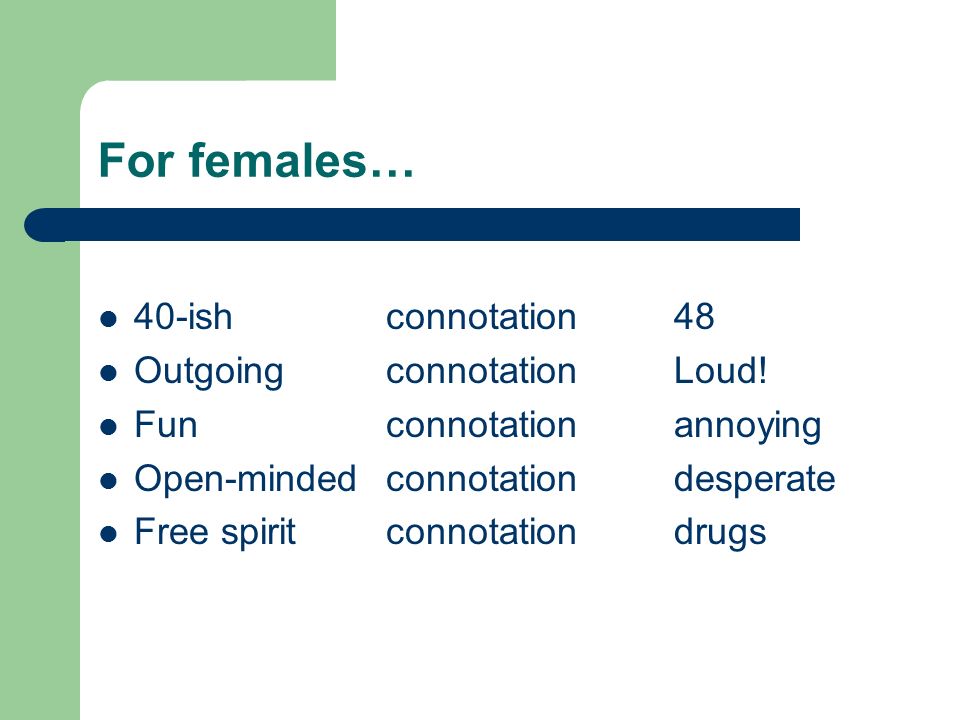 For females…

- 40-ish connotation 48
- Outgoing connotation Loud!
- Fun connotation annoying
- Open-minded connotation desperate
- Free spirit connotation drugs